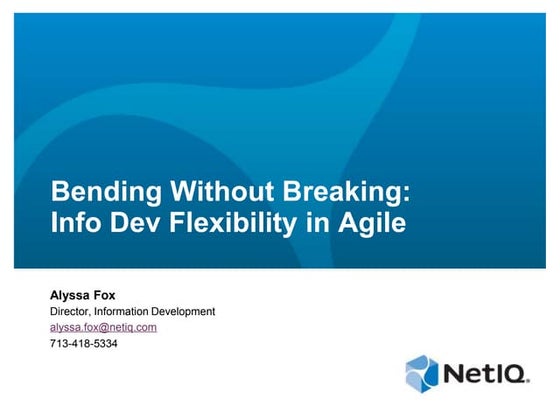 Bending Without Breaking: Info Dev Flexibility in Agile

Alyssa Fox
Director, Information Development
alyssa.fox@netiq.com
713-418-5334

NetIQ.